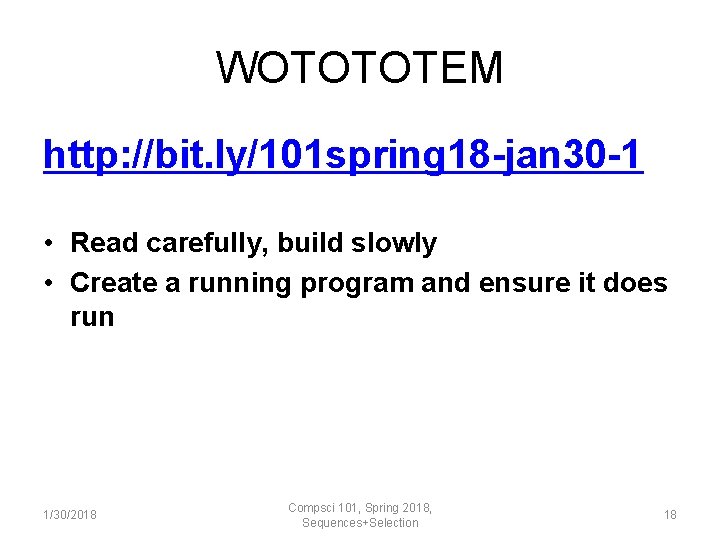 WOTOTOTEM

http://bit.ly/101spring18-jan30-1

• Read carefully, build slowly
• Create a running program and ensure it does run

1/30/2018

Compsci 101, Spring 2018, Sequences+Selection

18